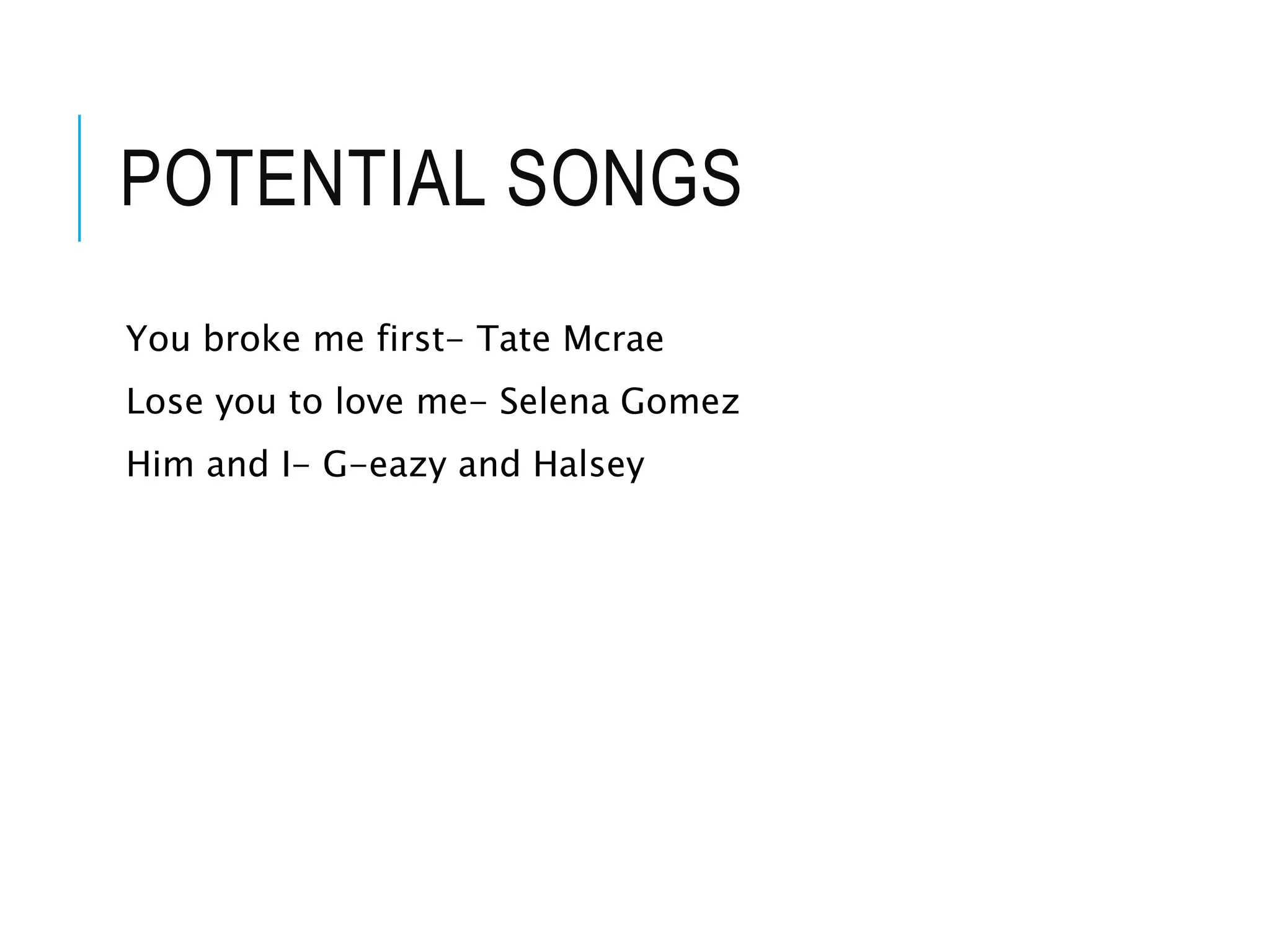 POTENTIAL SONGS

You broke me first- Tate Mcrae

Lose you to love me- Selena Gomez

Him and I- G-eazy and Halsey